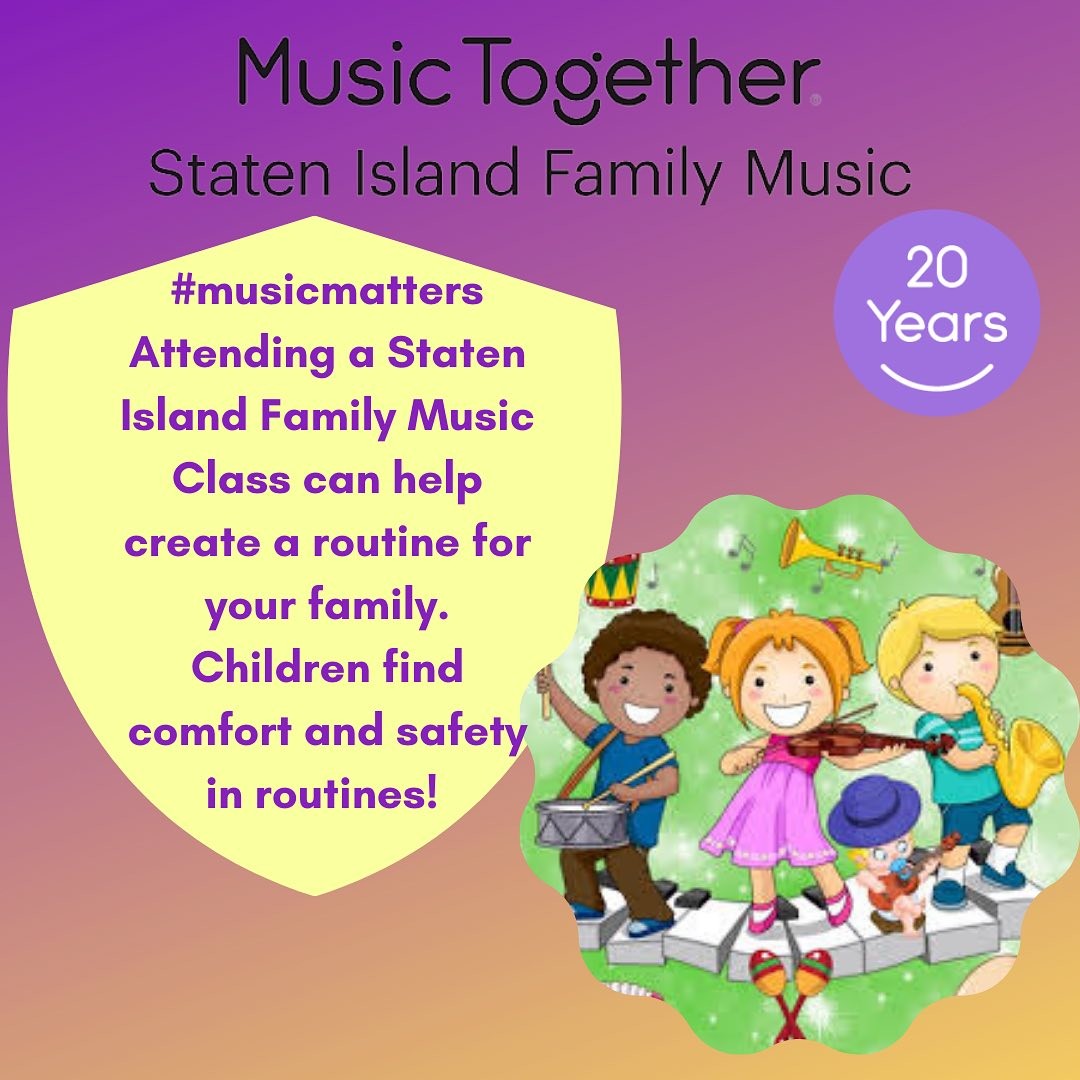 Music Together®
Staten Island Family Music

20 Years

#musicmatters
Attending a Staten Island Family Music Class can help create a routine for your family. Children find comfort and safety in routines!